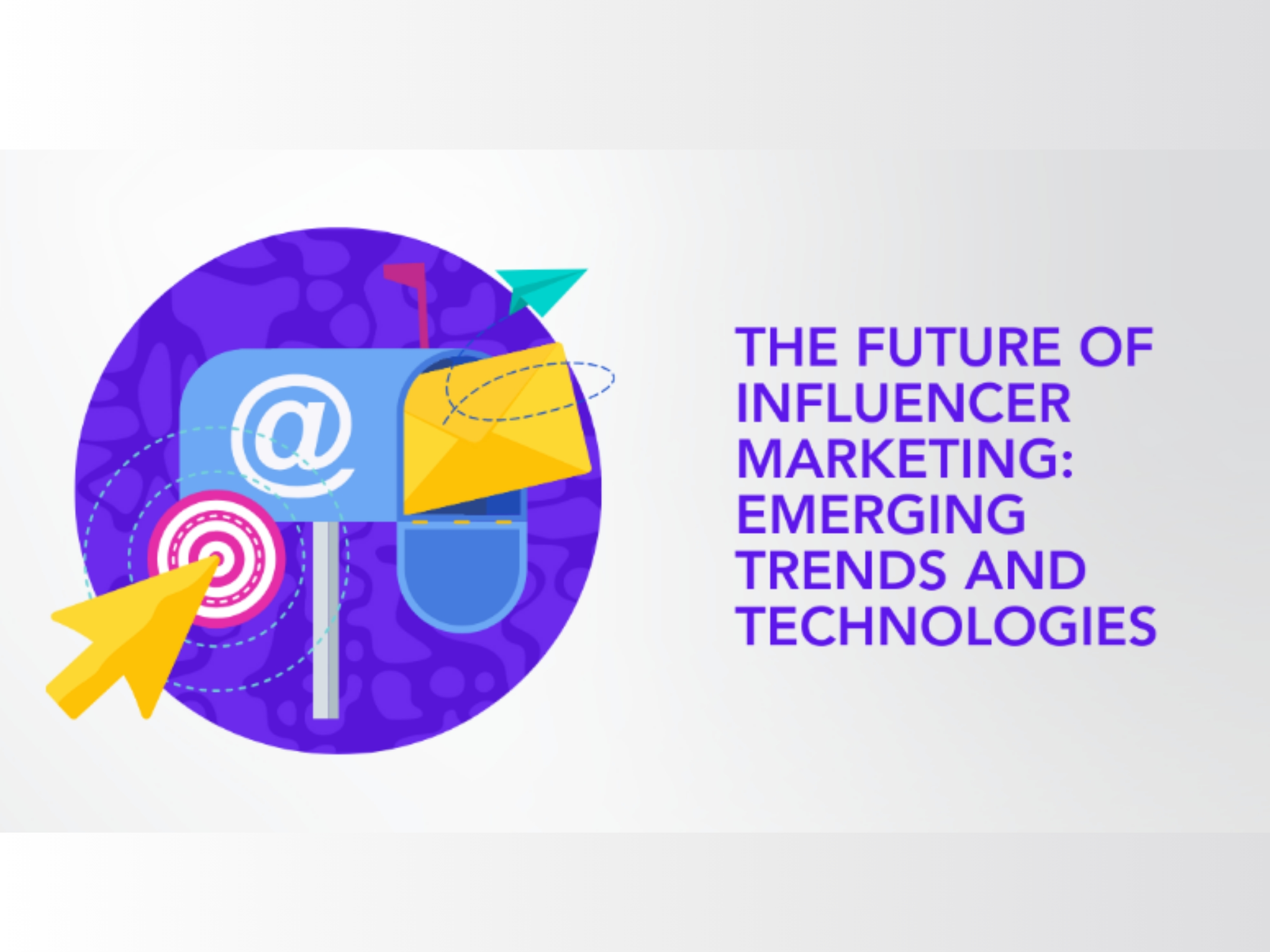 @

THE FUTURE OF INFLUENCER MARKETING: EMERGING TRENDS AND TECHNOLOGIES